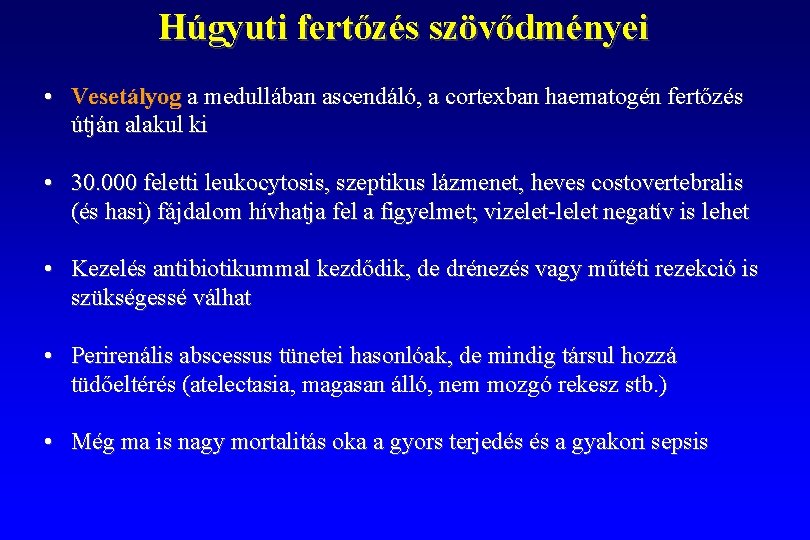 Húgyuti fertőzés szövődményei

• Vesetályog a medullában ascendáló, a cortexban haematogén fertőzés útján alakul ki

• 30.000 feletti leukocytosis, szeptikus lázmenet, heves costovertebralis (és hasi) fájdalom hívhatja fel a figyelmet; vizelet-lelet negatív is lehet

• Kezelés antibiotikummal kezdődik, de drénezés vagy műtéti rezekció is szükségessé válhat

• Perirenális abscessus tünetei hasonlóak, de mindig társul hozzá tüdőeltérés (atelectasia, magasan álló, nem mozgó rekesz stb.)

• Még ma is nagy mortalitás oka a gyors terjedés és a gyakori sepsis